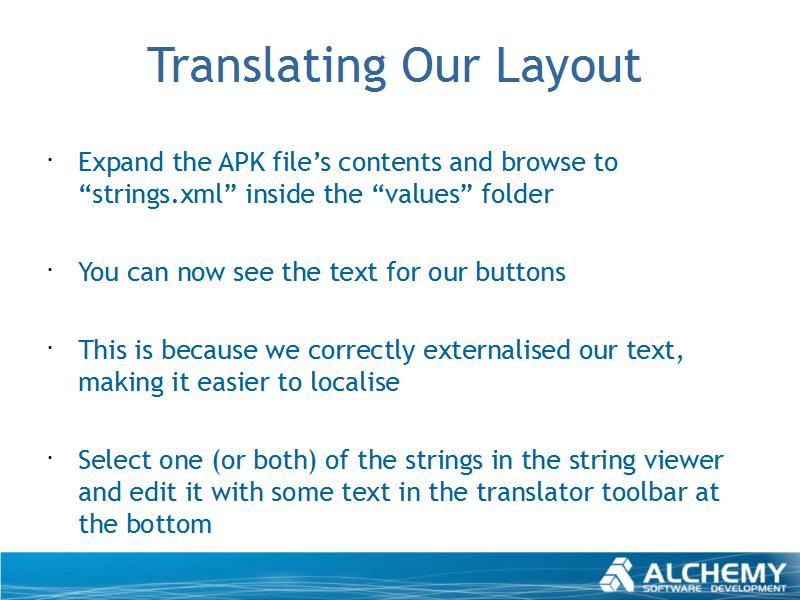 Translating Our Layout

· Expand the APK file’s contents and browse to “strings.xml” inside the “values” folder

· You can now see the text for our buttons

· This is because we correctly externalised our text, making it easier to localise

· Select one (or both) of the strings in the string viewer and edit it with some text in the translator toolbar at the bottom

ALCHEMY
SOFTWARE DEVELOPMENT